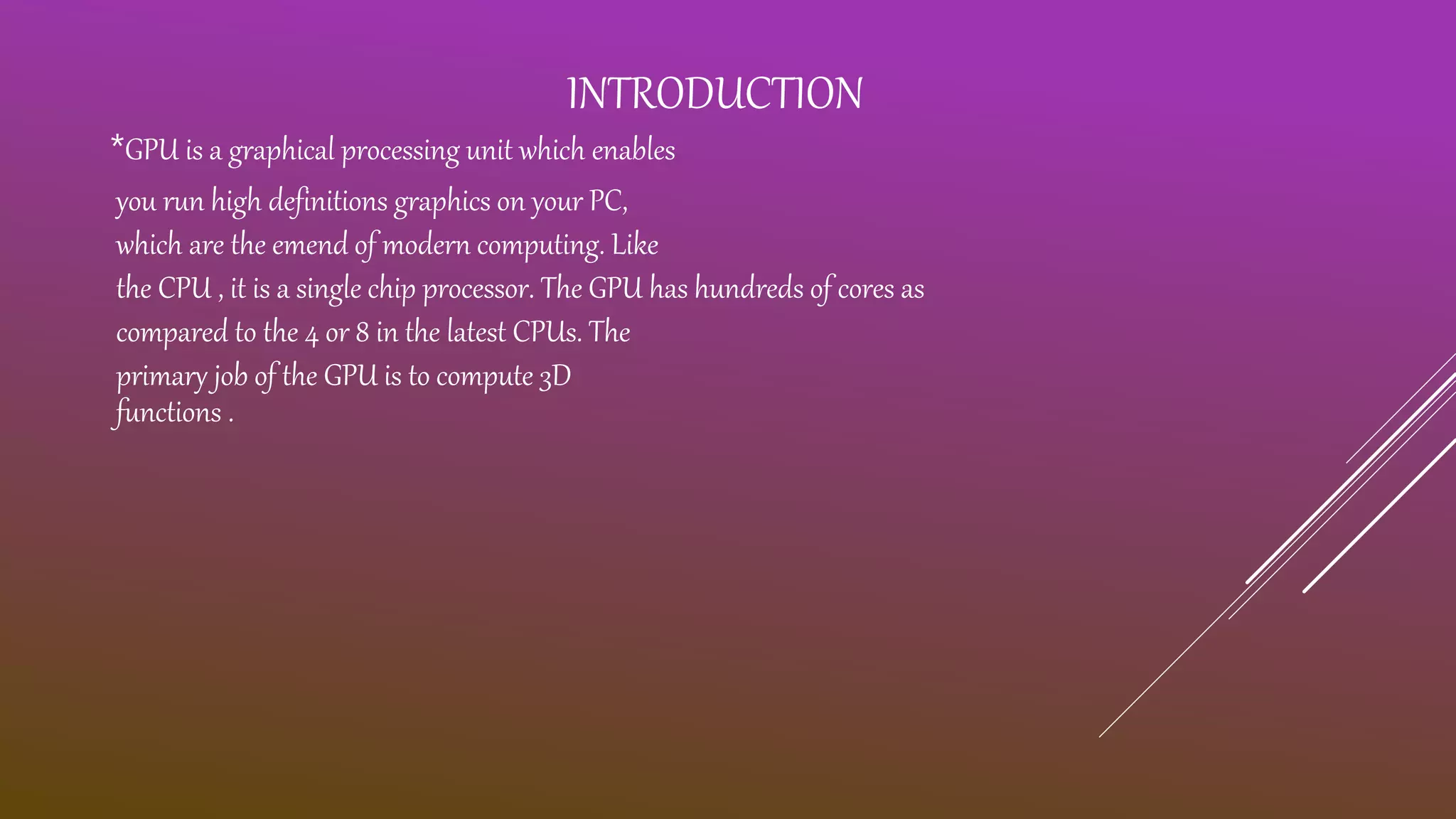 INTRODUCTION

*GPU is a graphical processing unit which enables you run high definitions graphics on your PC, which are the emend of modern computing. Like the CPU , it is a single chip processor. The GPU has hundreds of cores as compared to the 4 or 8 in the latest CPUs. The primary job of the GPU is to compute 3D functions .